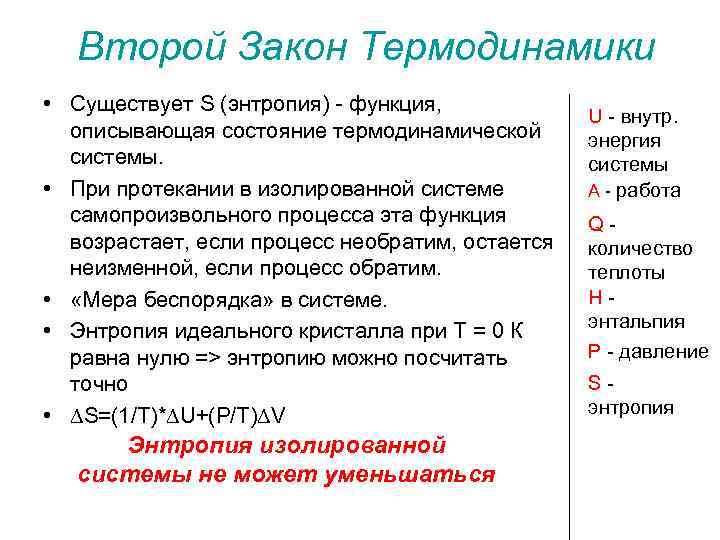 Второй Закон Термодинамики

• Существует S (энтропия) - функция, описывающая состояние термодинамической системы.
• При протекании в изолированной системе самопроизвольного процесса эта функция возрастает, если процесс необратим, остается неизменной, если процесс обратим.
• «Мера беспорядка» в системе.
• Энтропия идеального кристалла при T = 0 K равна нулю => энтропию можно посчитать точно
• $\Delta S=(1/T)*\Delta U+(P/T)\Delta V$

Энтропия изолированной системы не может уменьшаться

U - внутр. энергия системы
A - работа
Q - количество теплоты
H - энтальпия
P - давление
S - энтропия